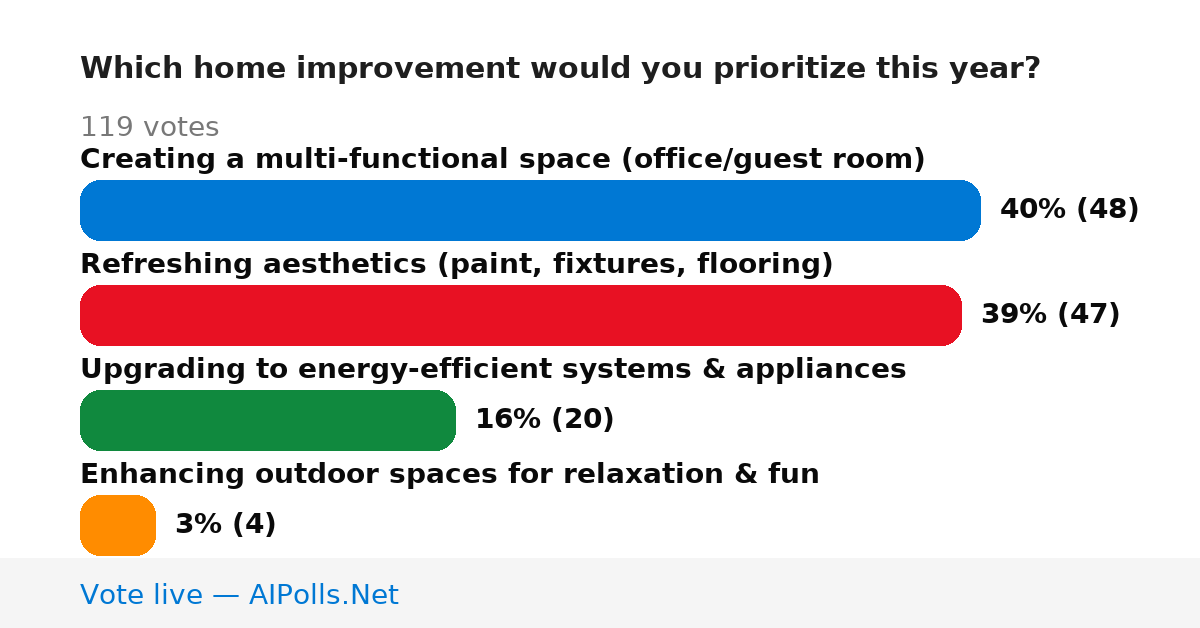 Which home improvement would you prioritize this year?

119 votes

Creating a multi-functional space (office/guest room)

40% (48)

Refreshing aesthetics (paint, fixtures, flooring)

39% (47)

Upgrading to energy-efficient systems & appliances

16% (20)

Enhancing outdoor spaces for relaxation & fun

3% (4)

Vote live — AIPolls.Net